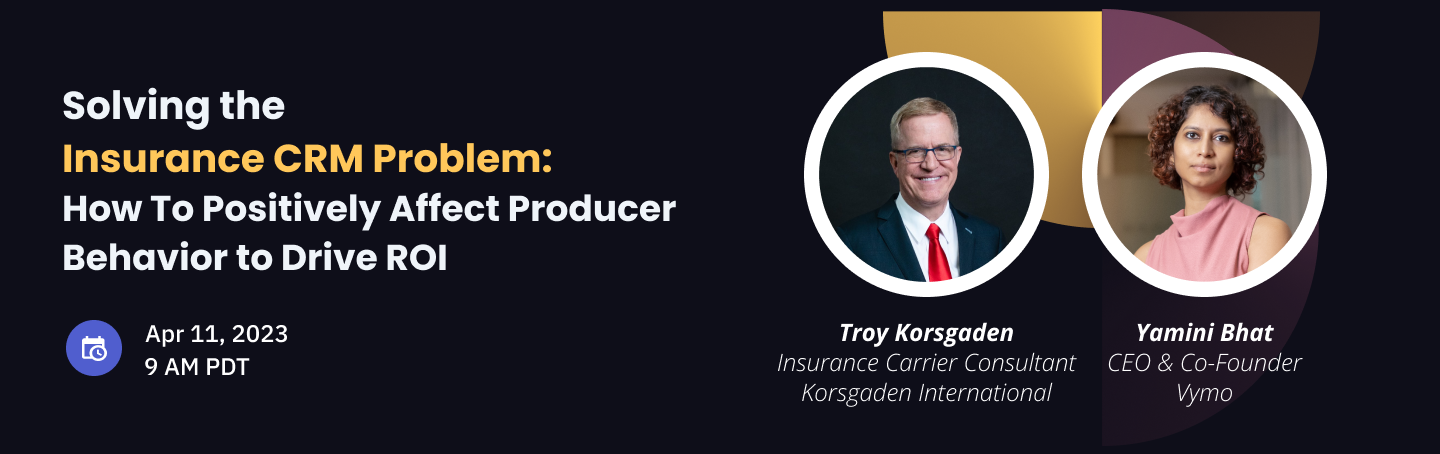 Solving the
Insurance CRM Problem:
How To Positively Affect Producer Behavior to Drive ROI

Apr 11, 2023
9 AM PDT

Troy Korsgaden
Insurance Carrier Consultant
Korsgaden International

Yamini Bhat
CEO & Co-Founder
Vymo